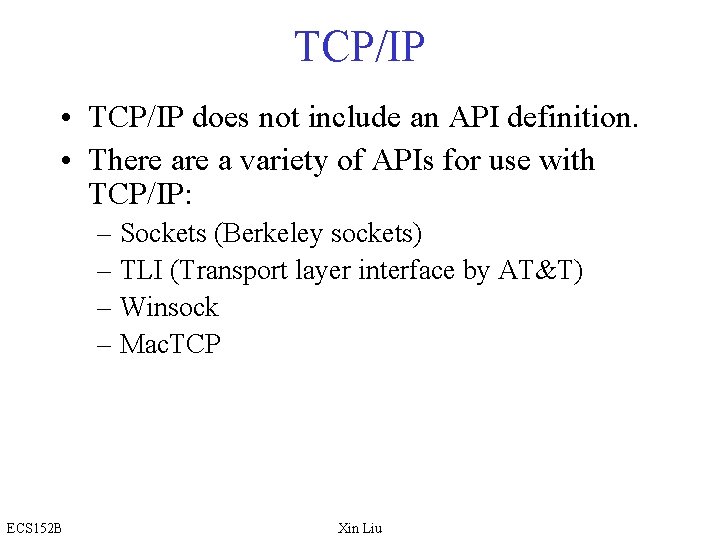 TCP/IP

• TCP/IP does not include an API definition.
• There are a variety of APIs for use with TCP/IP:
– Sockets (Berkeley sockets)
– TLI (Transport layer interface by AT&T)
– Winsock
– MacTCP

ECS152B

Xin Liu